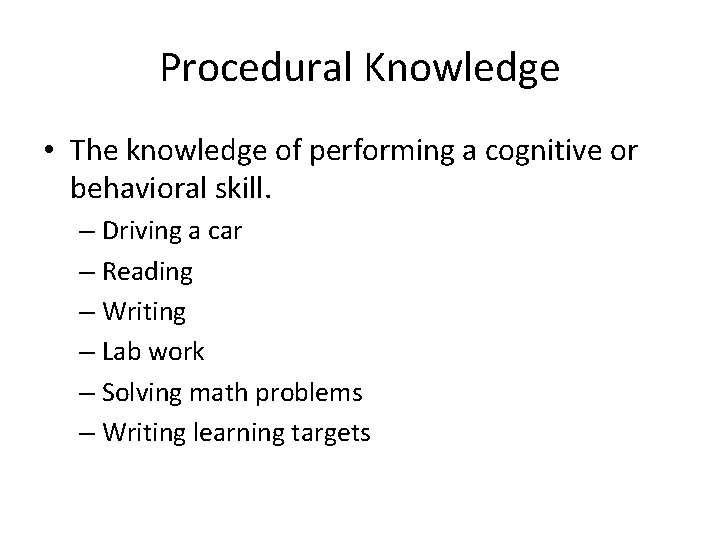 Procedural Knowledge

• The knowledge of performing a cognitive or behavioral skill.
– Driving a car
– Reading
– Writing
– Lab work
– Solving math problems
– Writing learning targets